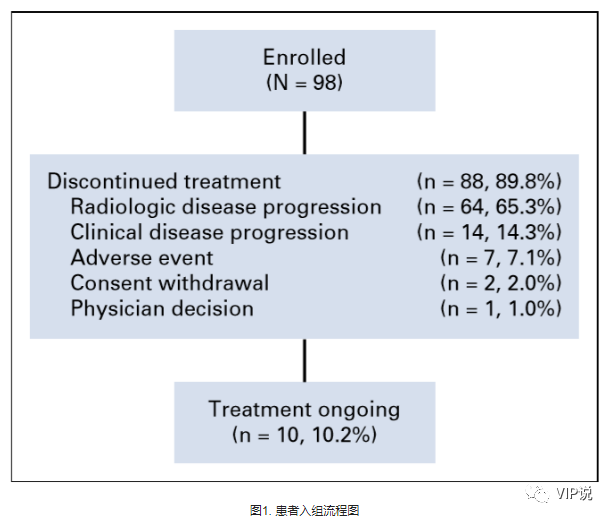 Enrolled
(N = 98)

Discontinued treatment (n = 88, 89.8%)
Radiologic disease progression (n = 64, 65.3%)
Clinical disease progression (n = 14, 14.3%)
Adverse event (n = 7, 7.1%)
Consent withdrawal (n = 2, 2.0%)
Physician decision (n = 1, 1.0%)

Treatment ongoing
(n = 10, 10.2%)

VIP说

图1. 患者入组流程图